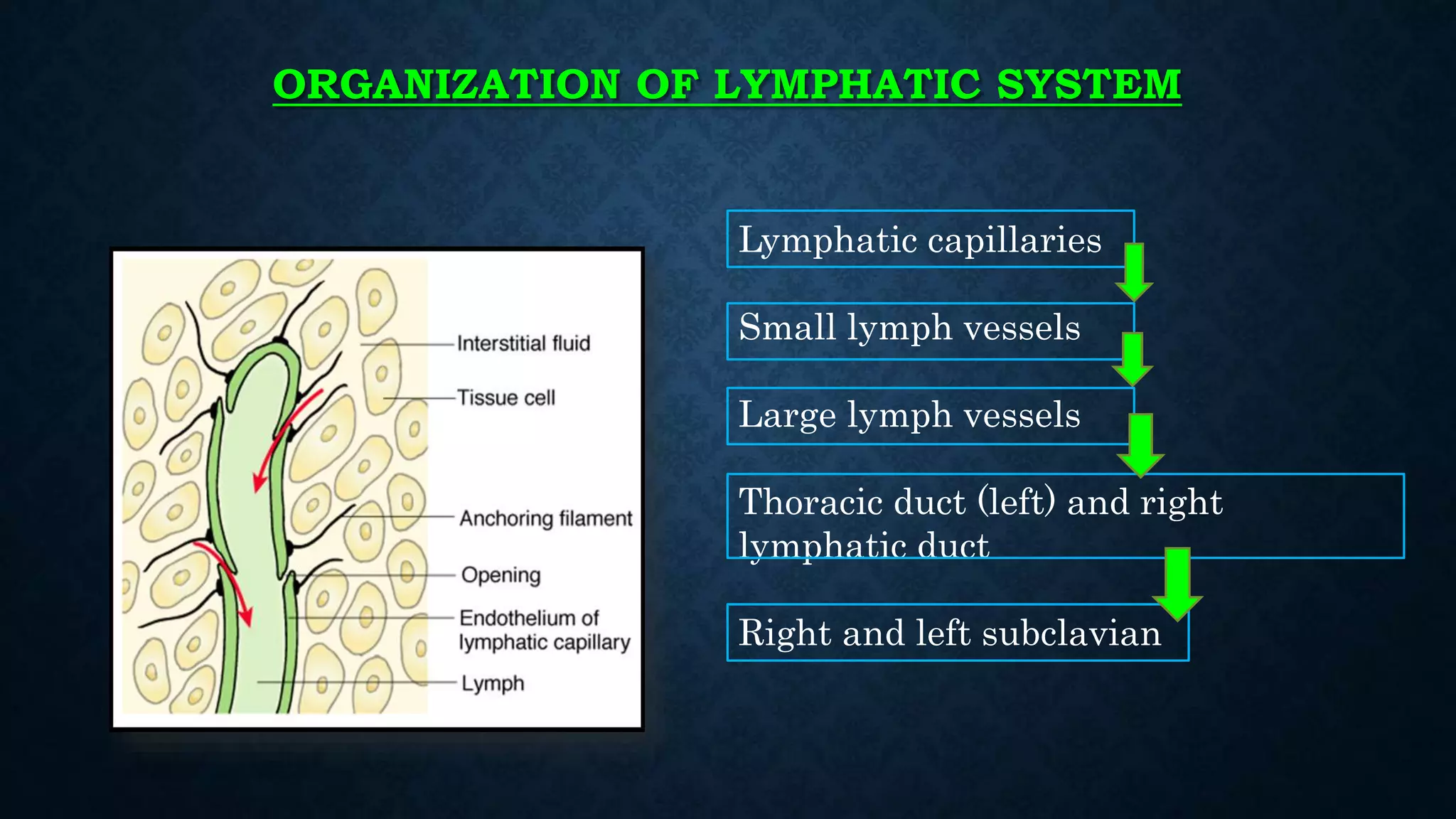 ORGANIZATION OF LYMPHATIC SYSTEM

Interstitial fluid

Tissue cell

Anchoring filament

Opening

Endothelium of lymphatic capillary

Lymph

Lymphatic capillaries

Small lymph vessels

Large lymph vessels

Thoracic duct (left) and right lymphatic duct

Right and left subclavian